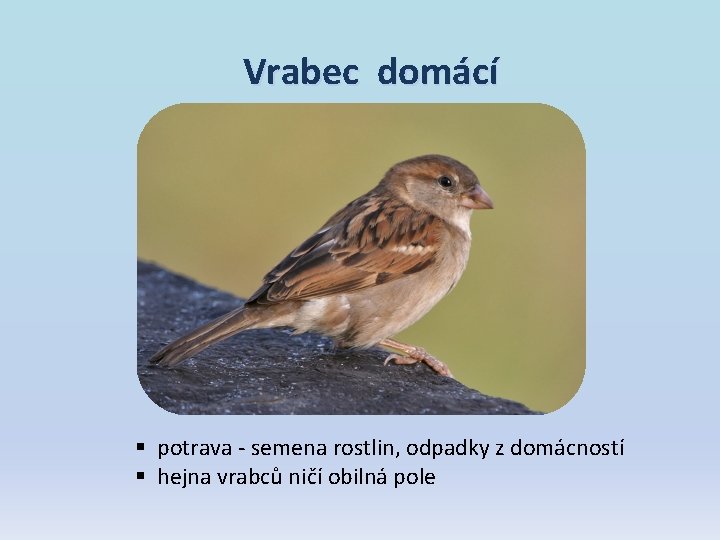 Vrabec domácí

• potrava - semena rostlin, odpadky z domácností
• hejna vrabců ničí obilná pole